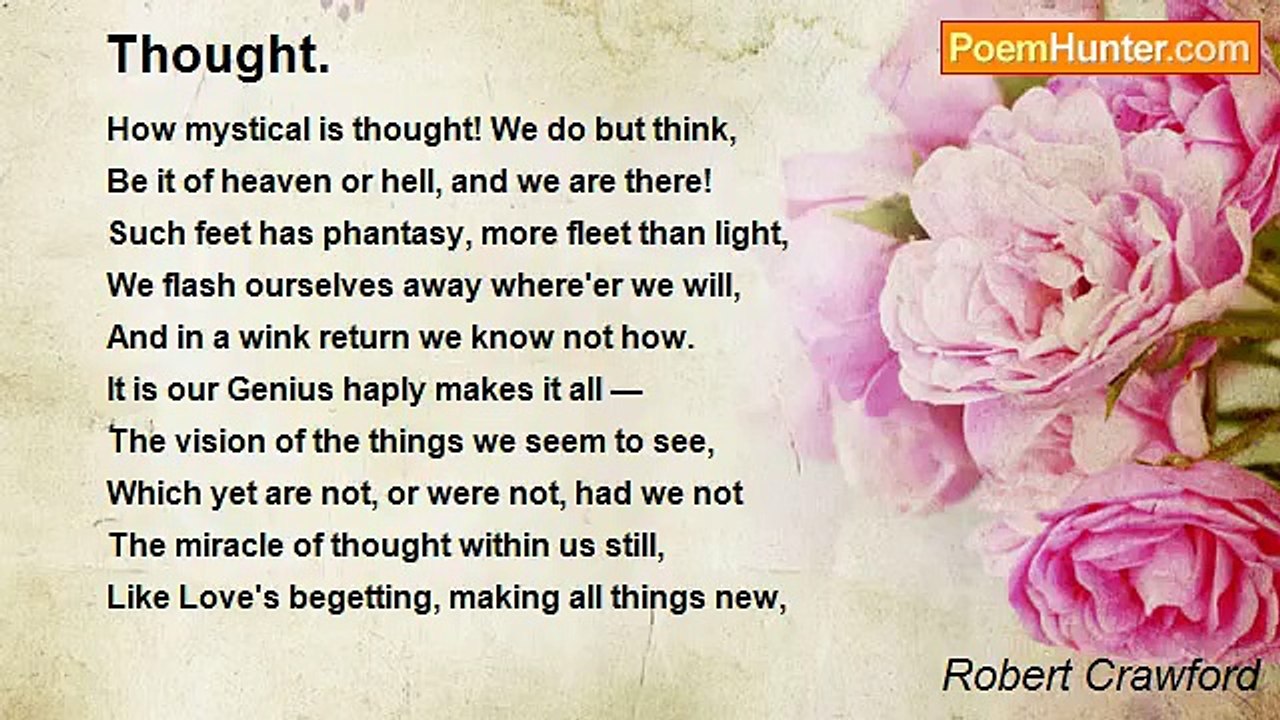 Thought.

PoemHunter.com

How mystical is thought! We do but think,
Be it of heaven or hell, and we are there!
Such feet has phantasy, more fleet than light,
We flash ourselves away where'er we will,
And in a wink return we know not how.
It is our Genius haply makes it all —
The vision of the things we seem to see,
Which yet are not, or were not, had we not
The miracle of thought within us still,
Like Love's begetting, making all things new,

Robert Crawford